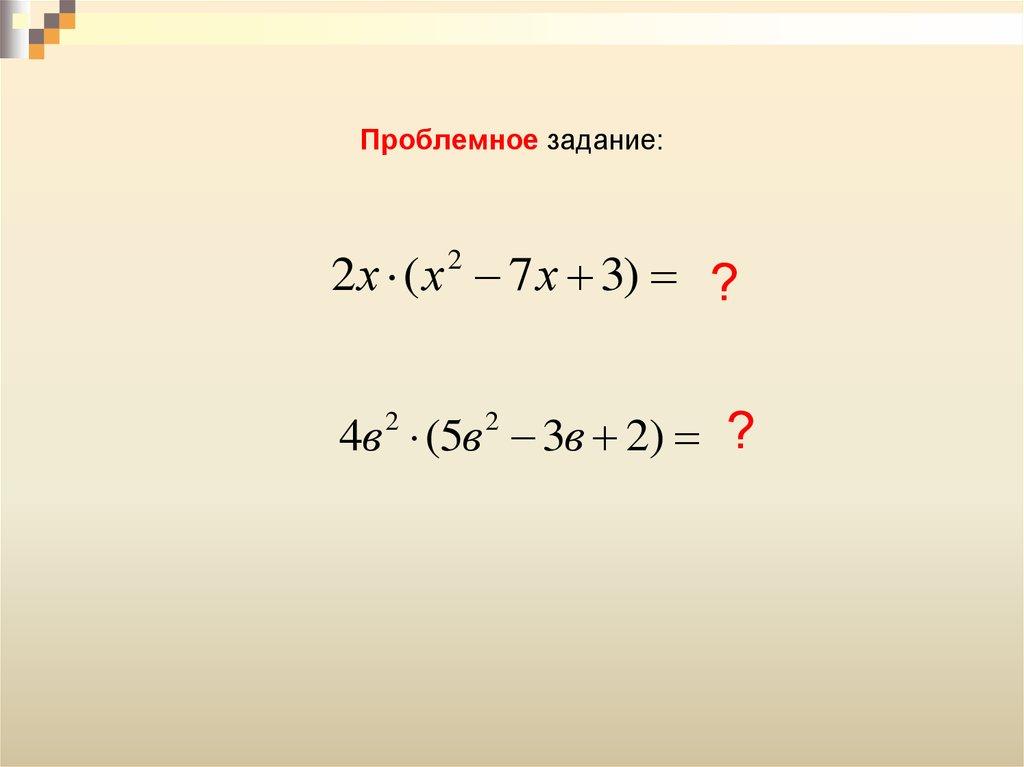 Проблемное задание:

$2x \cdot (x^2 - 7x + 3) =$ ?

$4в^2 \cdot (5в^2 - 3в + 2) =$ ?